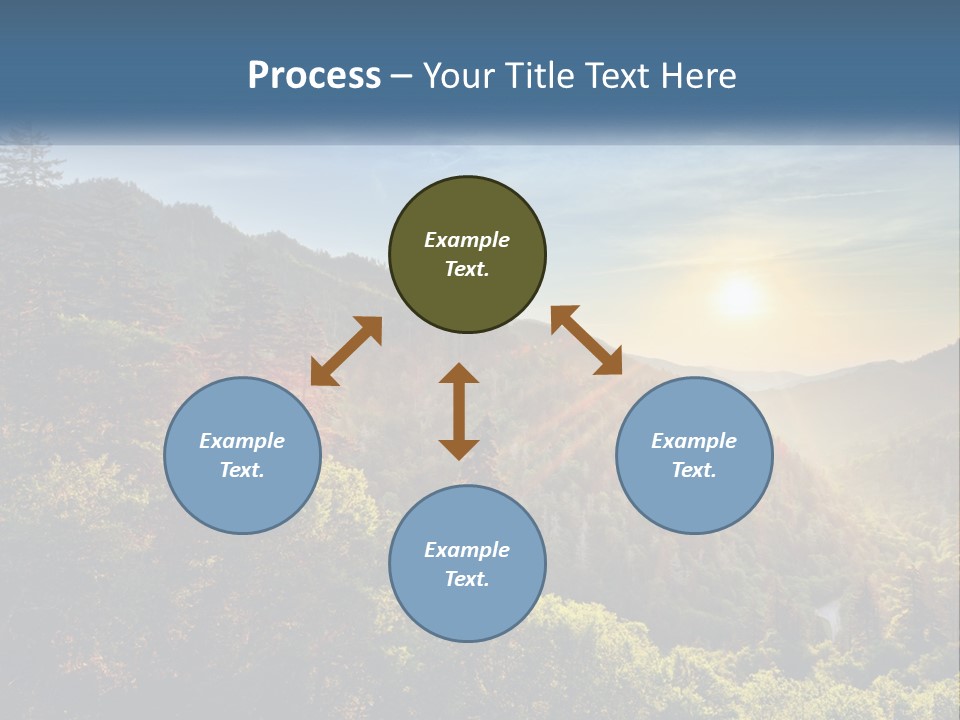 Process – Your Title Text Here

Example Text.

Example Text.

Example Text.

Example Text.